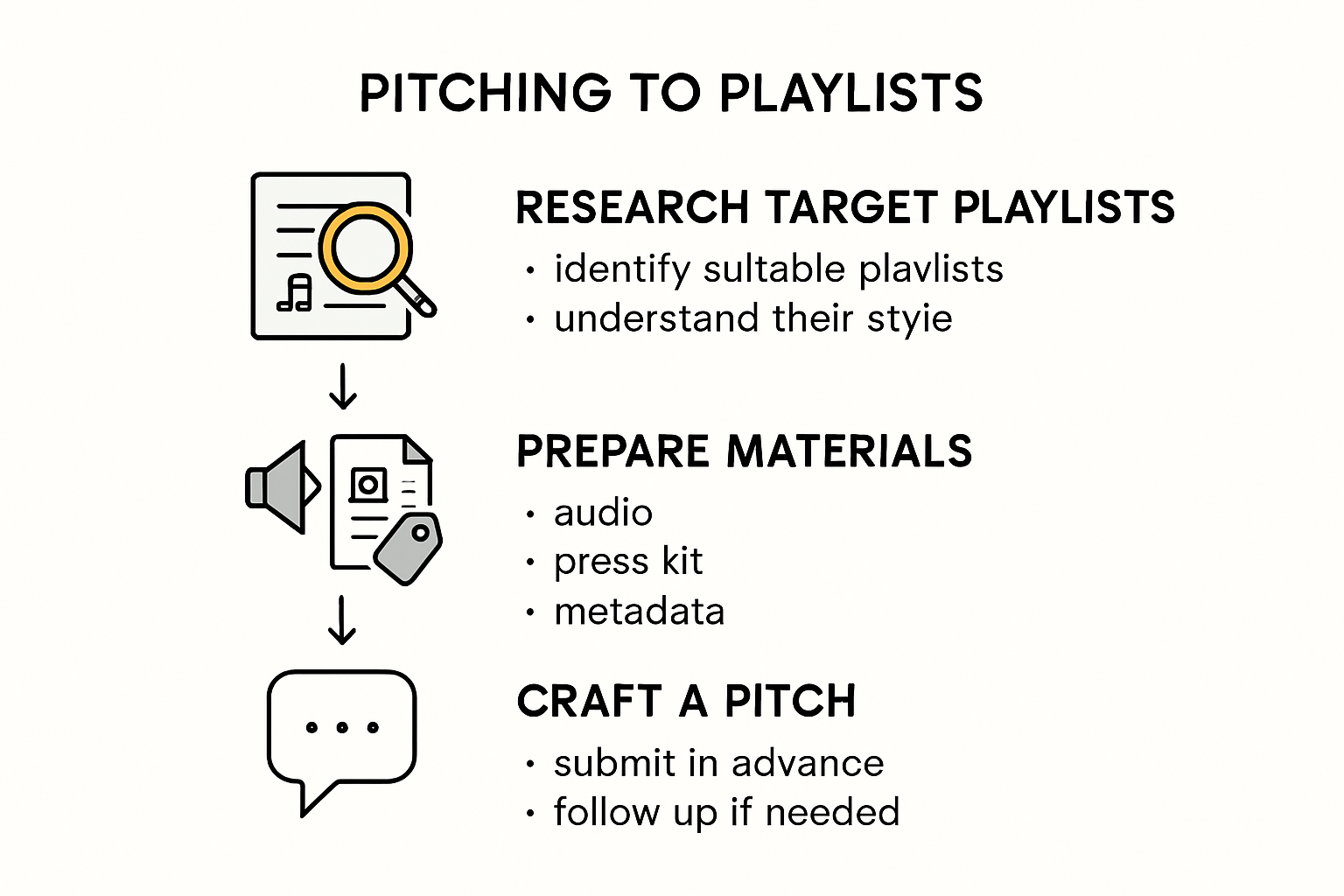 PITCHING TO PLAYLISTS

RESEARCH TARGET PLAYLISTS
• identify sultable plavlists
• understand their styie

PREPARE MATERIALS
• audio
• press kit
• metadata

CRAFT A PITCH
• submit in advance
• follow up if needed